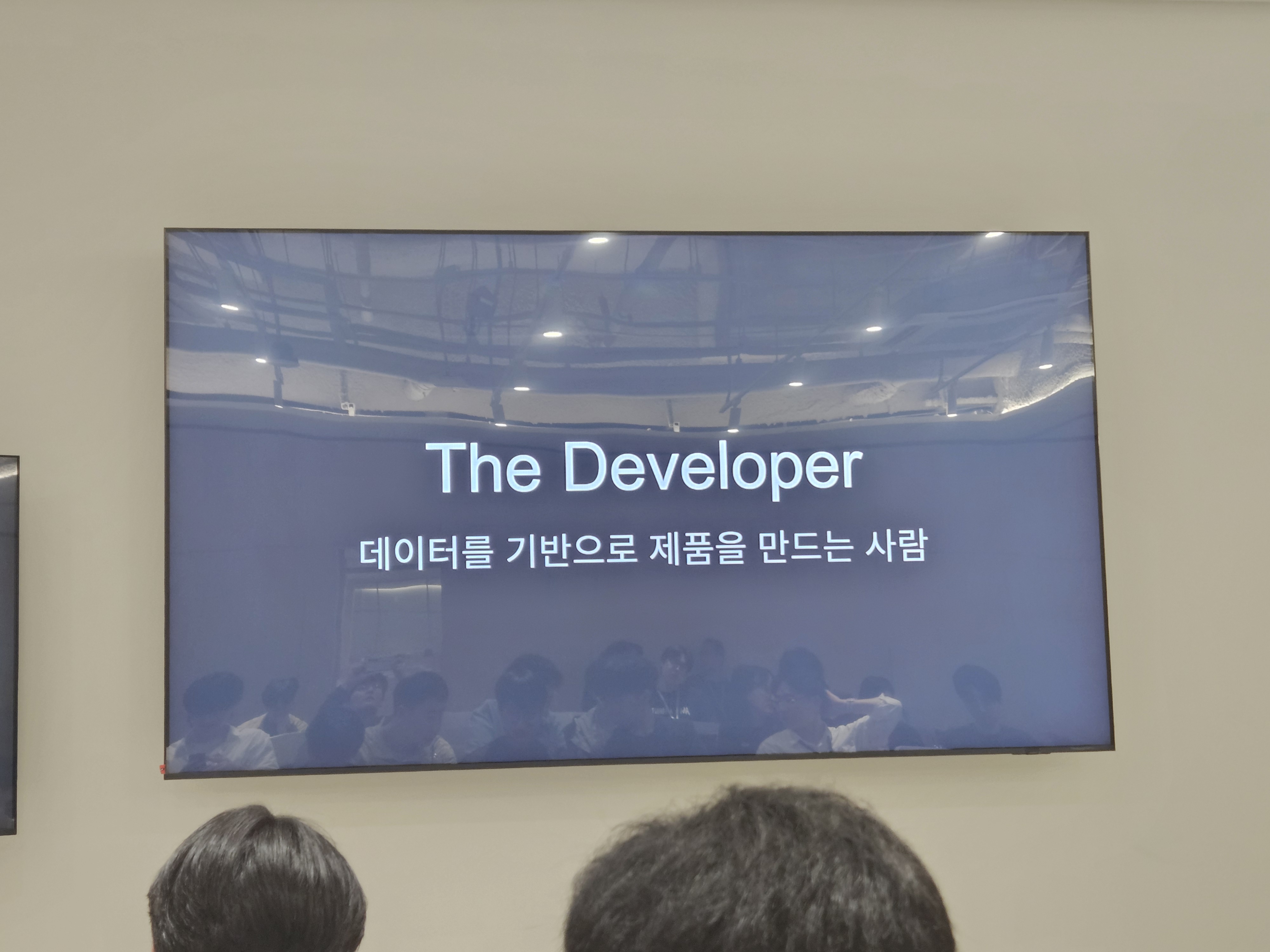 The Developer

데이터를 기반으로 제품을 만드는 사람